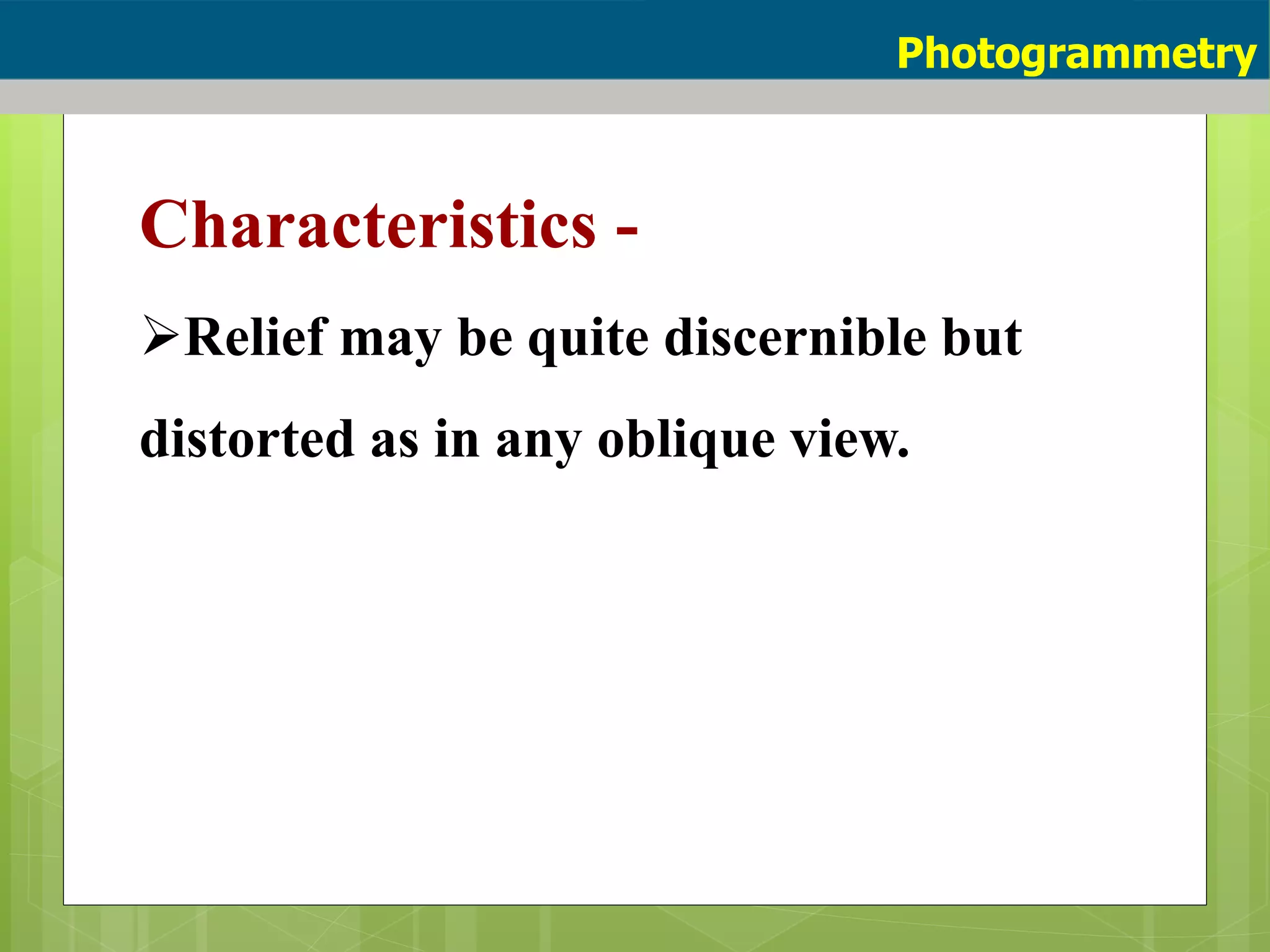 Photogrammetry

Characteristics -

➢Relief may be quite discernible but distorted as in any oblique view.